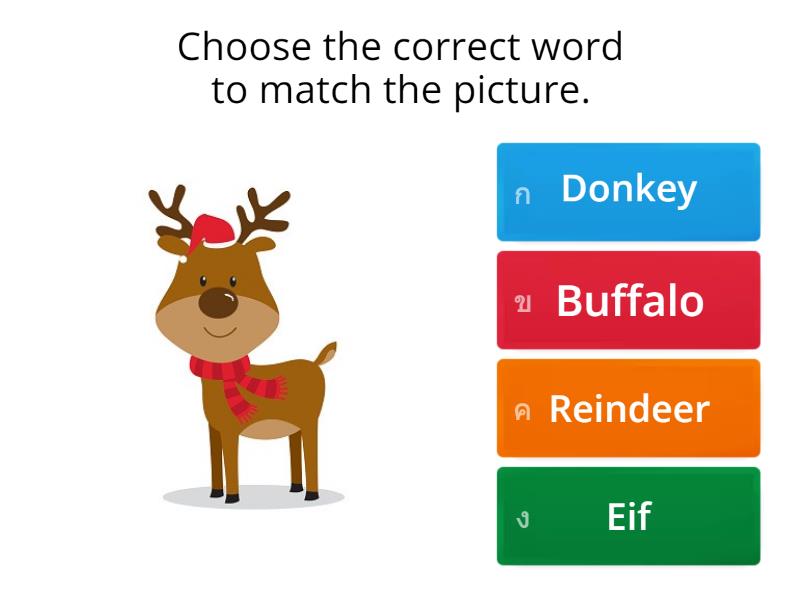 Choose the correct word to match the picture.

ก Donkey

ข Buffalo

ค Reindeer

ง Eif